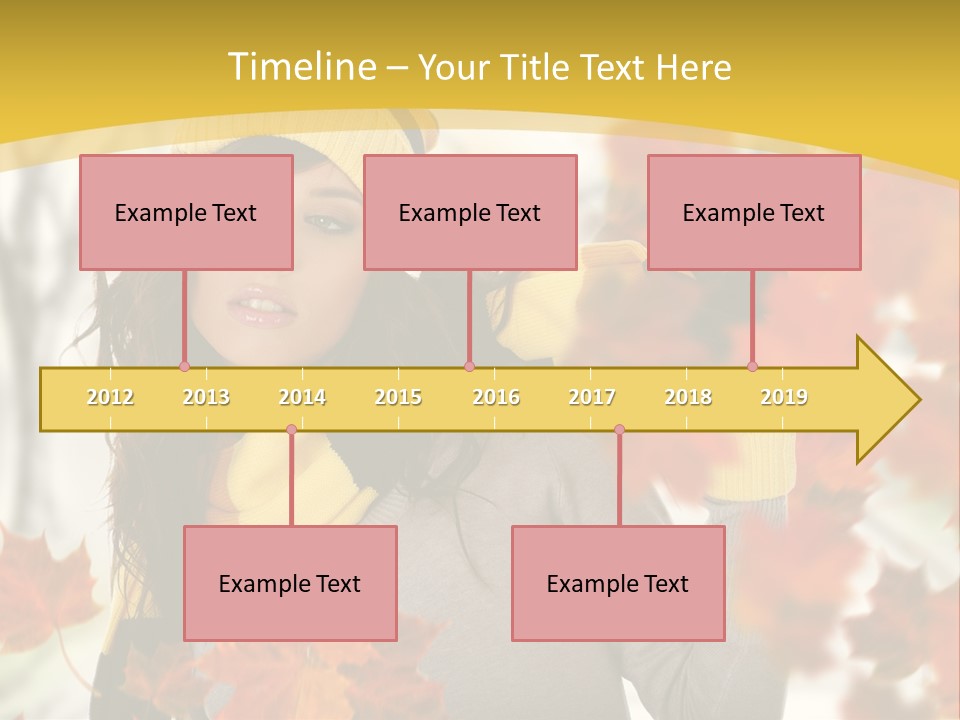 Timeline – Your Title Text Here

Example Text

Example Text

Example Text

2012 2013 2014 2015 2016 2017 2018 2019

Example Text

Example Text